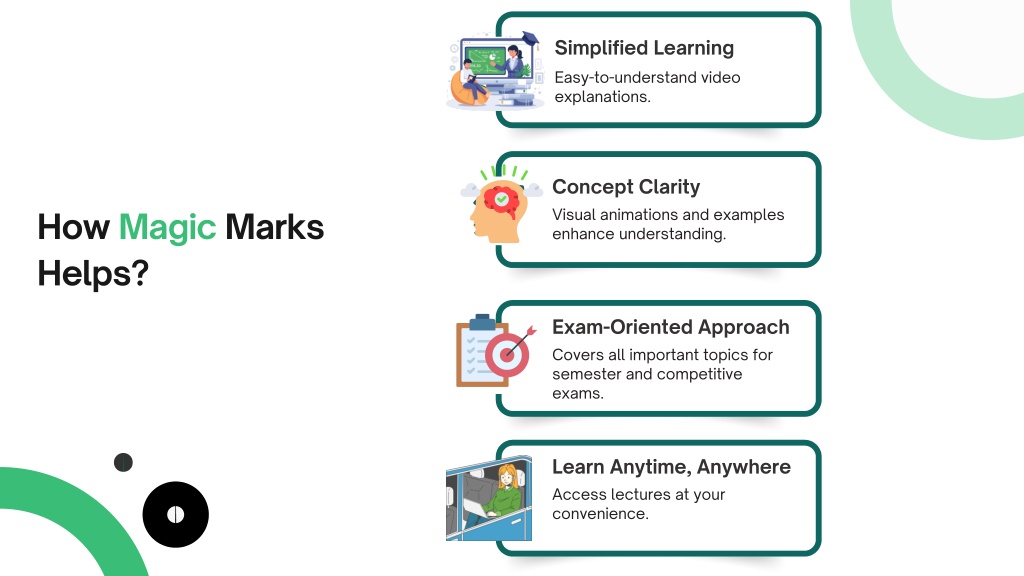 How Magic Marks Helps?

Simplified Learning
Easy-to-understand video explanations.

Concept Clarity
Visual animations and examples enhance understanding.

Exam-Oriented Approach
Covers all important topics for semester and competitive exams.

Learn Anytime, Anywhere
Access lectures at your convenience.